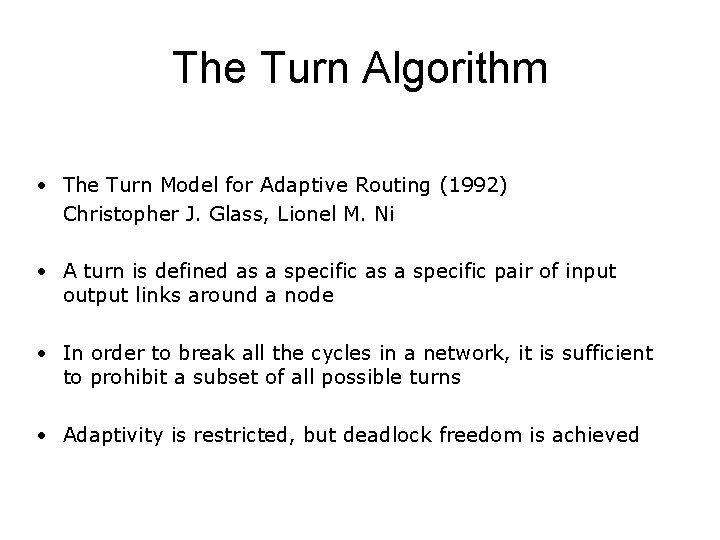 The Turn Algorithm

• The Turn Model for Adaptive Routing (1992)
Christopher J. Glass, Lionel M. Ni

• A turn is defined as a specific as a specific pair of input output links around a node

• In order to break all the cycles in a network, it is sufficient to prohibit a subset of all possible turns

• Adaptivity is restricted, but deadlock freedom is achieved